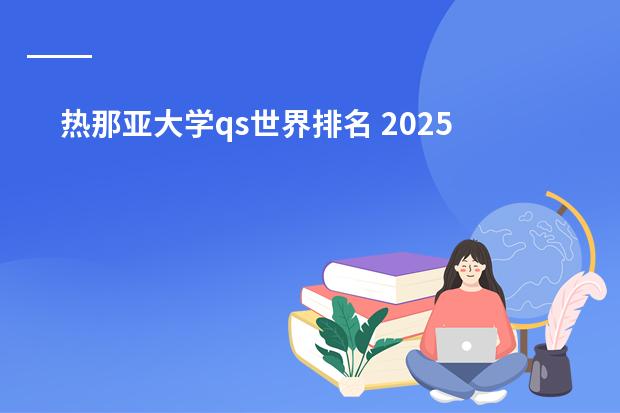 热那亚大学qs世界排名 2025